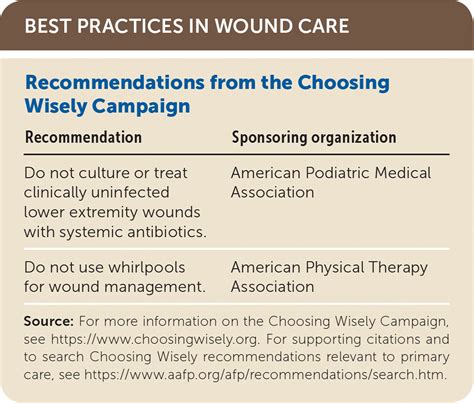 BEST PRACTICES IN WOUND CARE

Recommendations from the Choosing Wisely Campaign

| Recommendation | Sponsoring organization |
|---|---|
| Do not culture or treat clinically uninfected lower extremity wounds with systemic antibiotics. | American Podiatric Medical Association |
| Do not use whirlpools for wound management. | American Physical Therapy Association |

Source: For more information on the Choosing Wisely Campaign, see https://www.choosingwisely.org. For supporting citations and to search Choosing Wisely recommendations relevant to primary care, see https://www.aafp.org/afp/recommendations/search.htm.